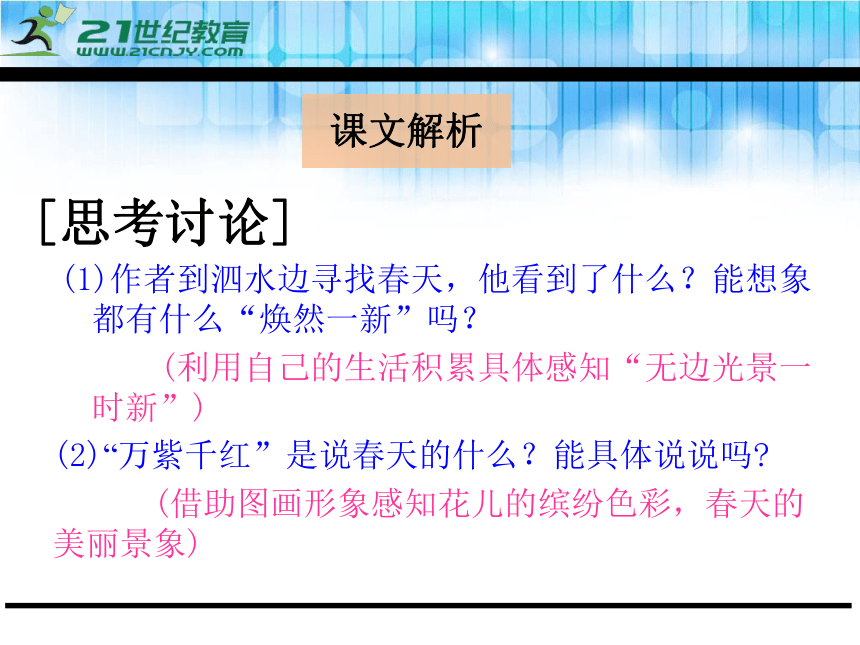 21世纪教育
WWW.21CNJY.COM

课文解析

［思考讨论］

(1)作者到泗水边寻找春天，他看到了什么？能想象都有什么“焕然一新”吗？

(利用自己的生活积累具体感知“无边光景一时新”）

(2)“万紫千红”是说春天的什么？能具体说说吗?

(借助图画形象感知花儿的缤纷色彩，春天的美丽景象)